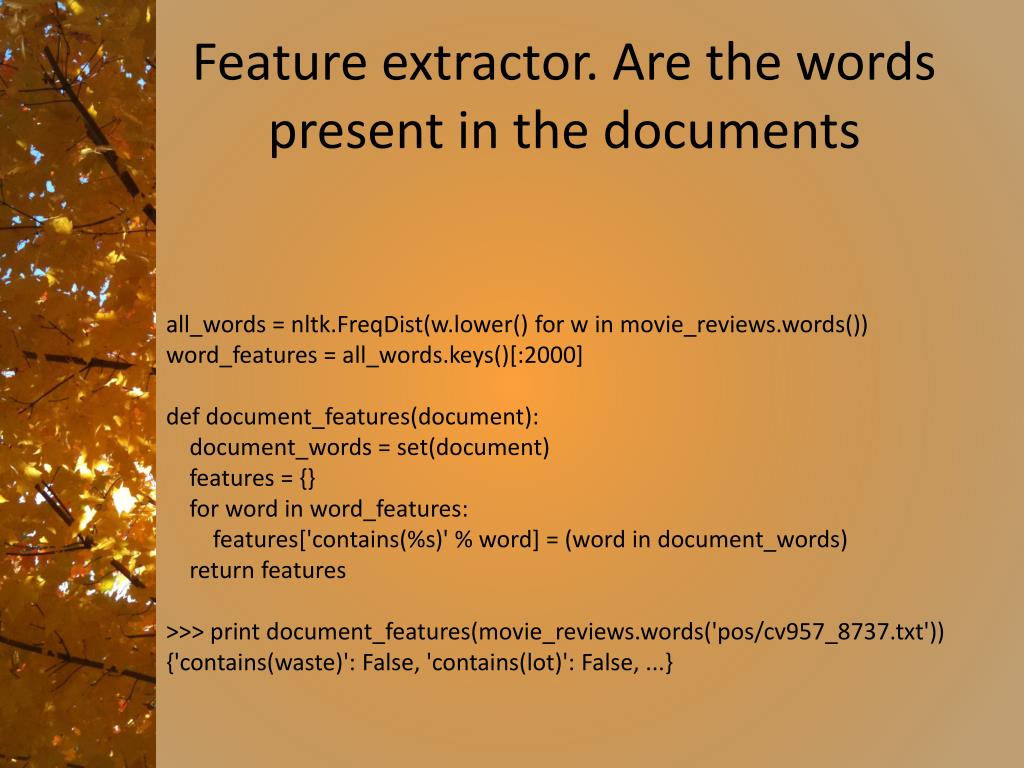 Feature extractor. Are the words present in the documents

all_words = nltk.FreqDist(w.lower() for w in movie_reviews.words())
word_features = all_words.keys()[:2000]

def document_features(document):
    document_words = set(document)
    features = {}
    for word in word_features:
        features['contains(%s)' % word] = (word in document_words)
    return features

>>> print document_features(movie_reviews.words('pos/cv957_8737.txt'))
{'contains(waste)': False, 'contains(lot)': False, ...}